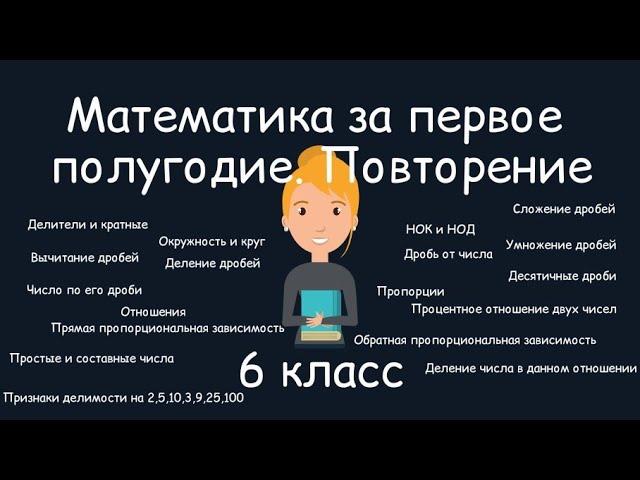 Математика за первое полугодие. Повторение

Делители и кратные
Окружность и круг
Вычитание дробей
Деление дробей
Число по его дроби
Отношения
Прямая пропорциональная зависимость
Простые и составные числа
Признаки делимости на 2,5,10,3,9,25,100

Сложение дробей
НОК и НОД
Умножение дробей
Дробь от числа
Десятичные дроби
Пропорции
Процентное отношение двух чисел
Обратная пропорциональная зависимость
Деление числа в данном отношении

6 класс